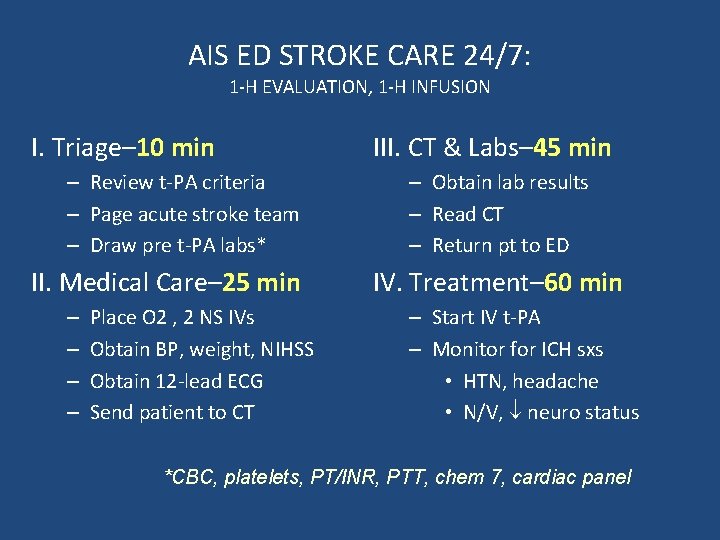 AIS ED STROKE CARE 24/7:
1-H EVALUATION, 1-H INFUSION

I. Triage–10 min
– Review t-PA criteria
– Page acute stroke team
– Draw pre t-PA labs*

II. Medical Care–25 min
– Place O2 , 2 NS IVs
– Obtain BP, weight, NIHSS
– Obtain 12-lead ECG
– Send patient to CT

III. CT & Labs–45 min
– Obtain lab results
– Read CT
– Return pt to ED

IV. Treatment–60 min
– Start IV t-PA
– Monitor for ICH sxs
• HTN, headache
• N/V, $\downarrow$ neuro status

*CBC, platelets, PT/INR, PTT, chem 7, cardiac panel